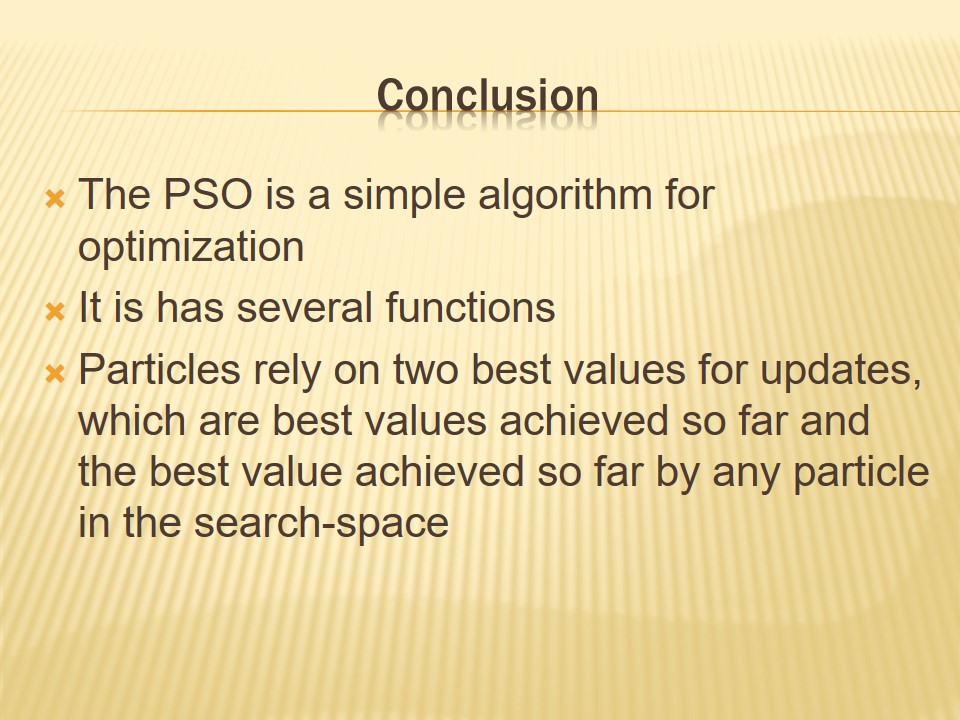 Conclusion

The PSO is a simple algorithm for optimization

It is has several functions

Particles rely on two best values for updates, which are best values achieved so far and the best value achieved so far by any particle in the search-space